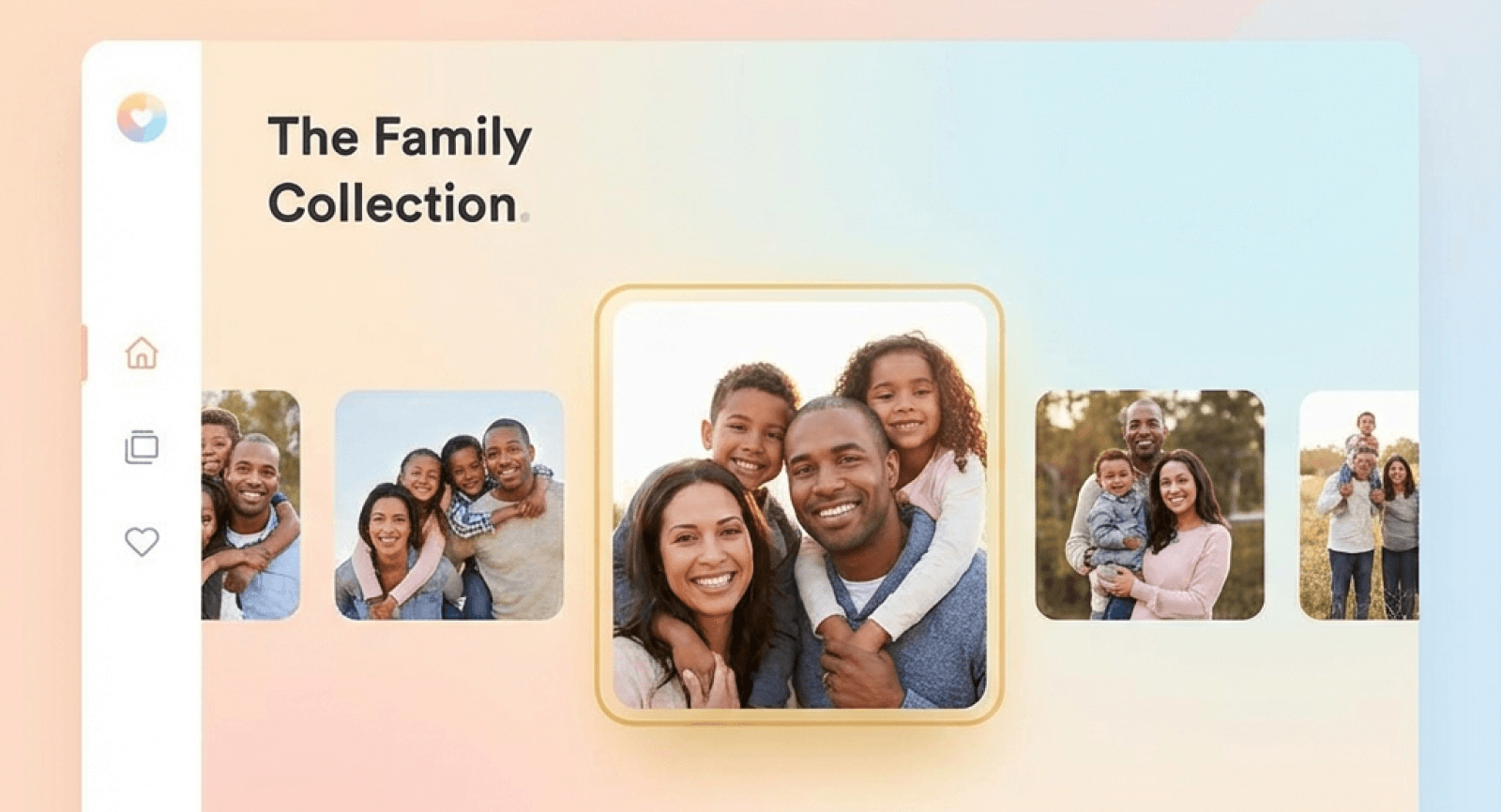 The Family Collection.